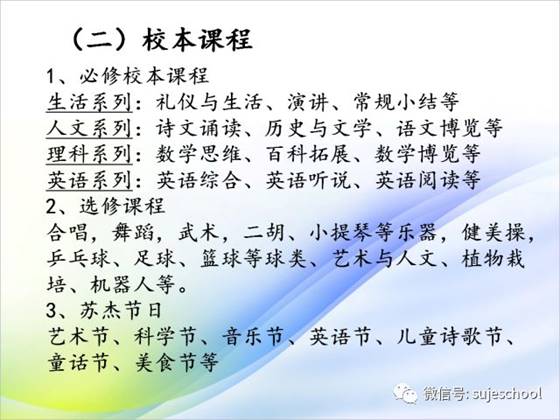 （二）校本课程

1、必修校本课程
生活系列：礼仪与生活、演讲、常规小结等
人文系列：诗文诵读、历史与文学、语文博览等
理科系列：数学思维、百科拓展、数学博览等
英语系列：英语综合、英语听说、英语阅读等
2、选修课程
合唱，舞蹈，武术，二胡、小提琴等乐器，健美操，乒乓球、足球、篮球等球类、艺术与人文、植物栽培、机器人等。
3、苏杰节日
艺术节、科学节、音乐节、英语节、儿童诗歌节、童话节、美食节等

微信号: sujeschool